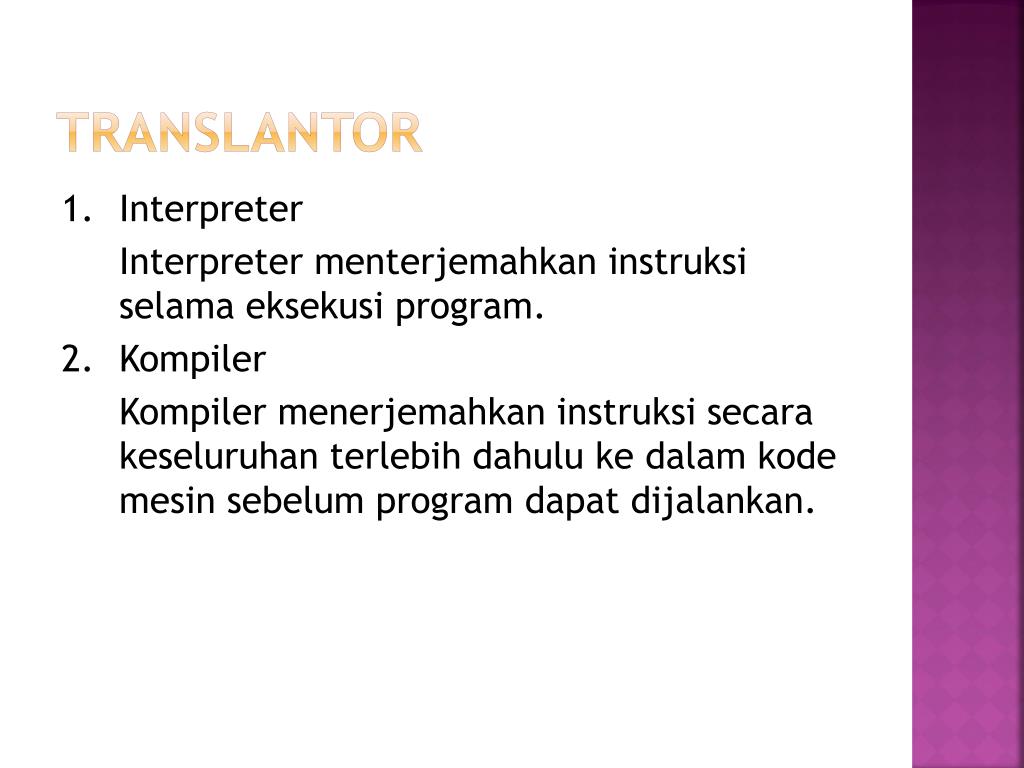 TRANSLANTOR

1. Interpreter

Interpreter menterjemahkan instruksi selama eksekusi program.

2. Kompiler

Kompiler menerjemahkan instruksi secara keseluruhan terlebih dahulu ke dalam kode mesin sebelum program dapat dijalankan.